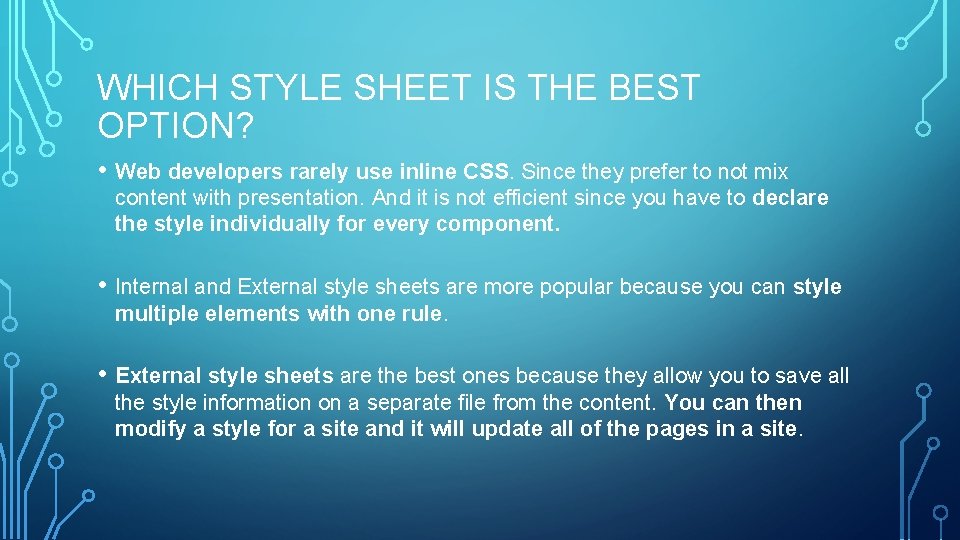 WHICH STYLE SHEET IS THE BEST OPTION?

• Web developers rarely use inline CSS. Since they prefer to not mix content with presentation. And it is not efficient since you have to declare the style individually for every component.

• Internal and External style sheets are more popular because you can style multiple elements with one rule.

• External style sheets are the best ones because they allow you to save all the style information on a separate file from the content. You can then modify a style for a site and it will update all of the pages in a site.